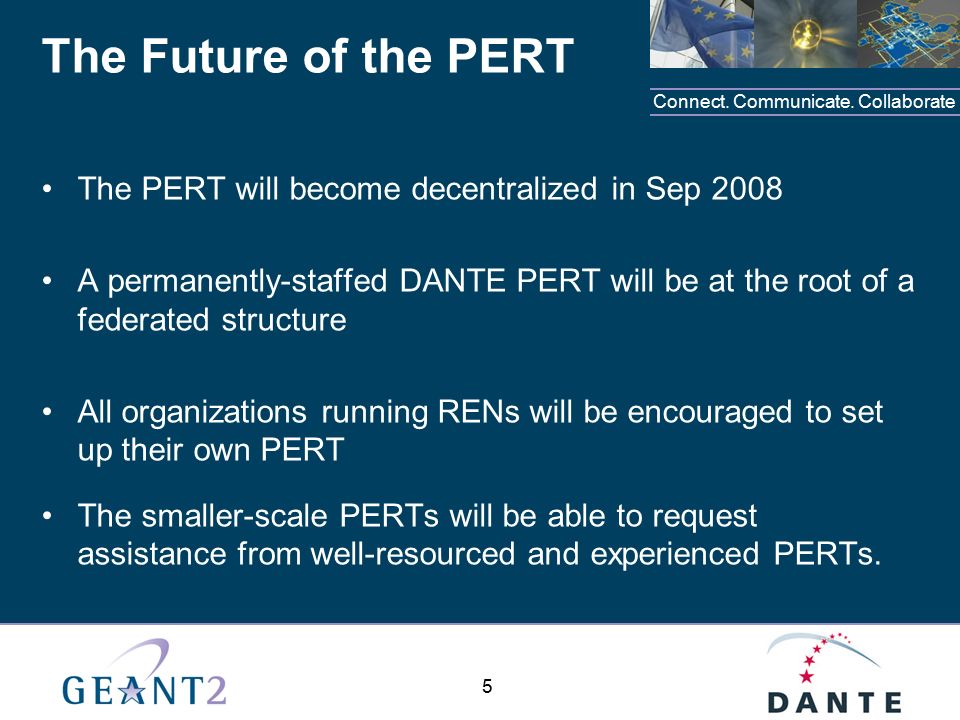 The Future of the PERT

Connect. Communicate. Collaborate

• The PERT will become decentralized in Sep 2008

• A permanently-staffed DANTE PERT will be at the root of a federated structure

• All organizations running RENs will be encouraged to set up their own PERT

• The smaller-scale PERTs will be able to request assistance from well-resourced and experienced PERTs.

GEANT2

5

DANTE